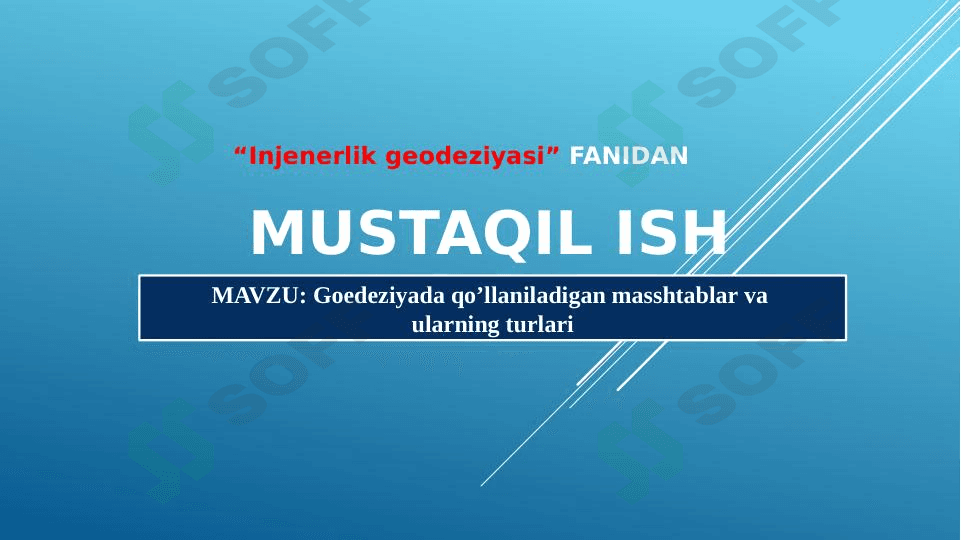 “Injenerlik geodeziyasi” FANIDAN

MUSTAQIL ISH

MAVZU: Goedeziyada qo’llaniladigan masshtablar va ularning turlari